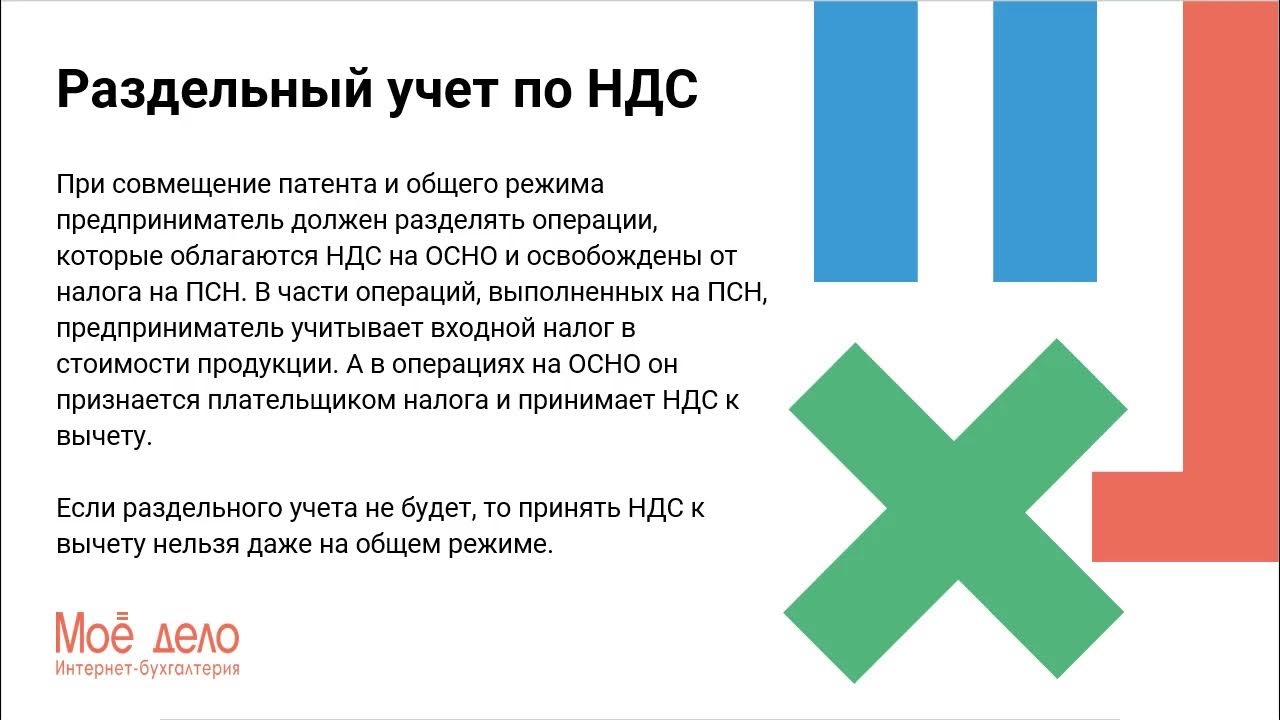 Раздельный учет по НДС

При совмещение патента и общего режима предприниматель должен разделять операции, которые облагаются НДС на ОСНО и освобождены от налога на ПСН. В части операций, выполненных на ПСН, предприниматель учитывает входной налог в стоимости продукции. А в операциях на ОСНО он признается плательщиком налога и принимает НДС к вычету.

Если раздельного учета не будет, то принять НДС к вычету нельзя даже на общем режиме.

Моё дело
Интернет-бухгалтерия